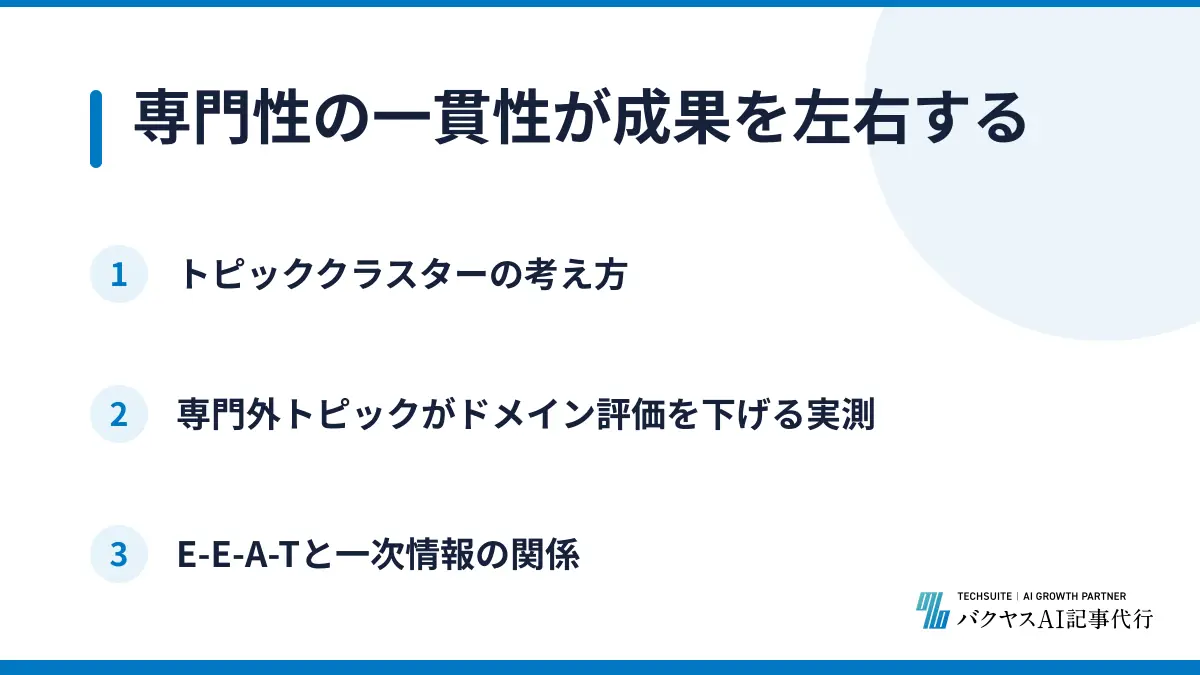 専門性の一貫性が成果を左右する

1 トピッククラスターの考え方

2 専門外トピックがドメイン評価を下げる実測

3 E-E-A-Tと一次情報の関係

TECHSUITE | AI GROWTH PARTNER
バクヤスAI記事代行